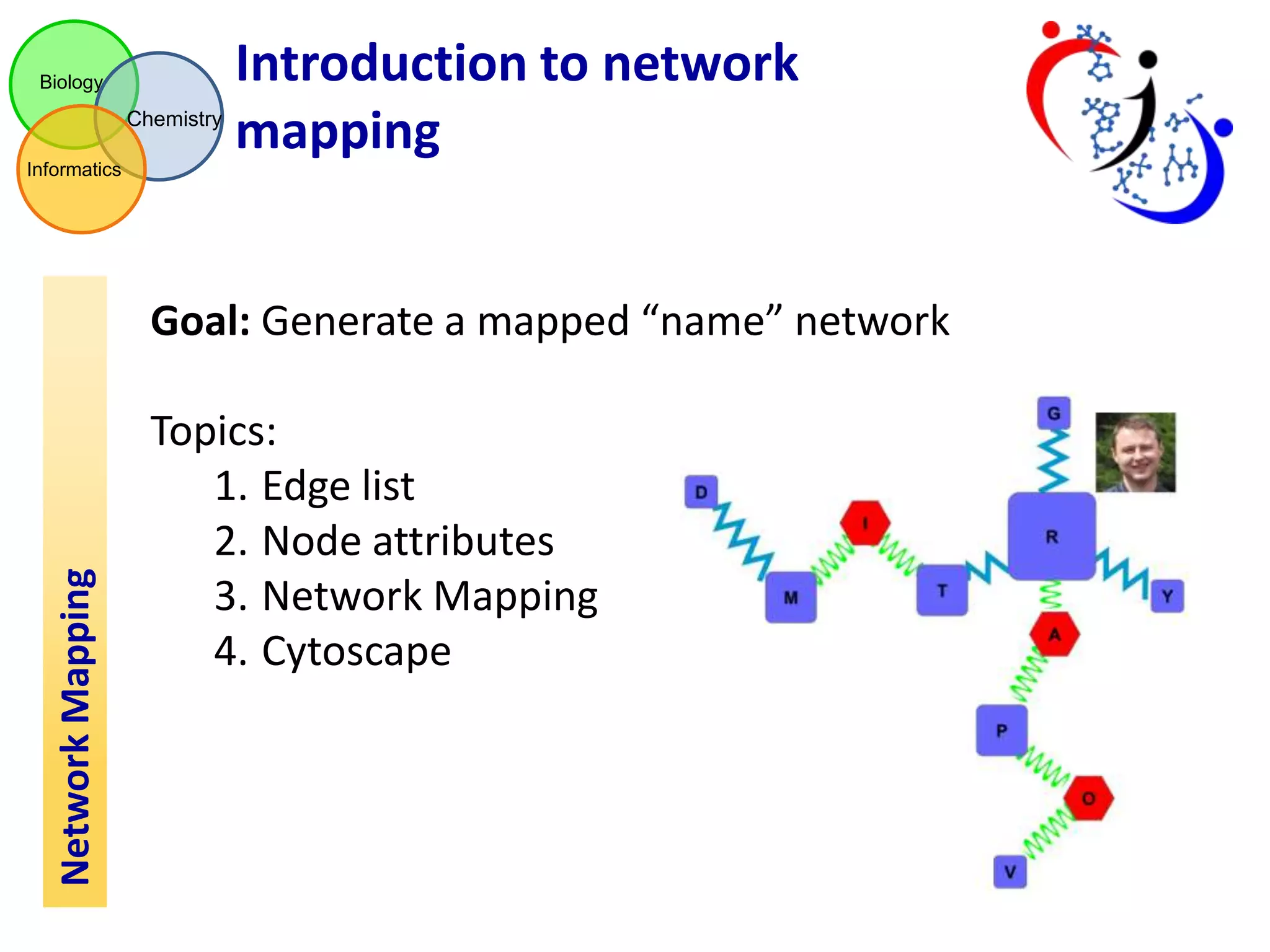 Biology
Chemistry
Informatics

Introduction to network mapping

Network Mapping

Goal: Generate a mapped “name” network

Topics:
1. Edge list
2. Node attributes
3. Network Mapping
4. Cytoscape

G
D
I
R
M
T
Y
A
P
O
V